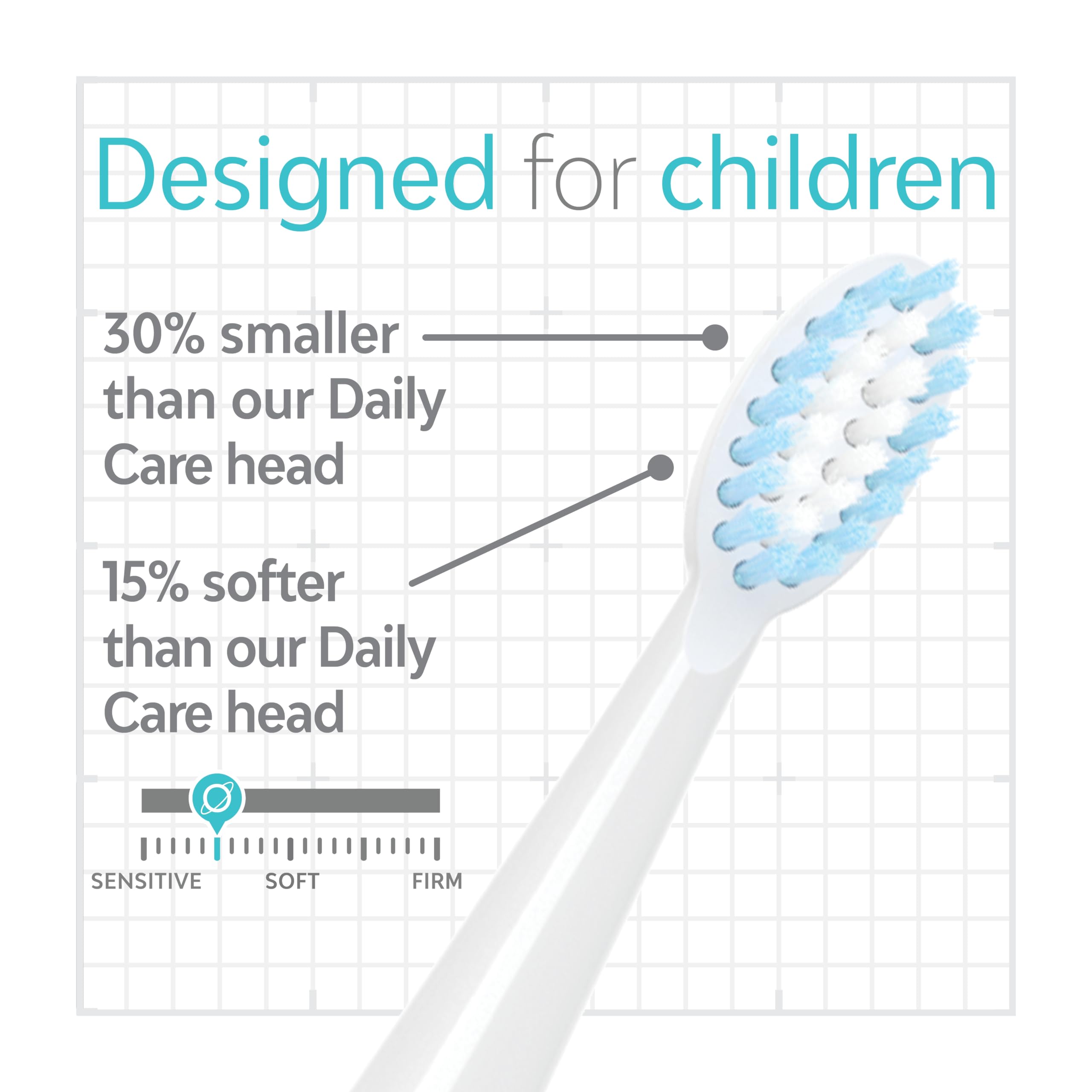 Designed for children

30% smaller than our Daily Care head

15% softer than our Daily Care head

SENSITIVE SOFT FIRM